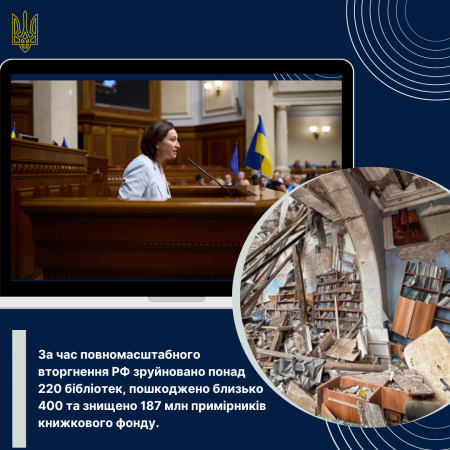 За час повномасштабного вторгнення РФ зруйновано понад 220 бібліотек, пошкоджено близько 400 та знищено 187 млн примірників книжкового фонду.